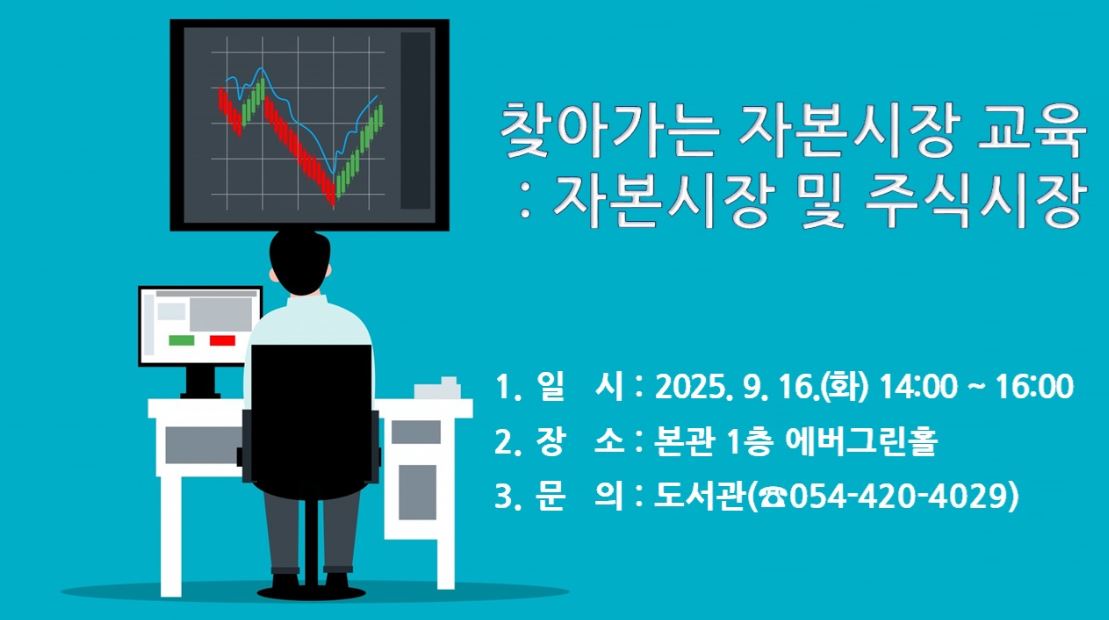 찾아가는 자본시장 교육
: 자본시장 및 주식시장

1. 일 시 : 2025. 9. 16.(화) 14:00 ~ 16:00
2. 장 소 : 본관 1층 에버그린홀
3. 문 의 : 도서관(☎054-420-4029)